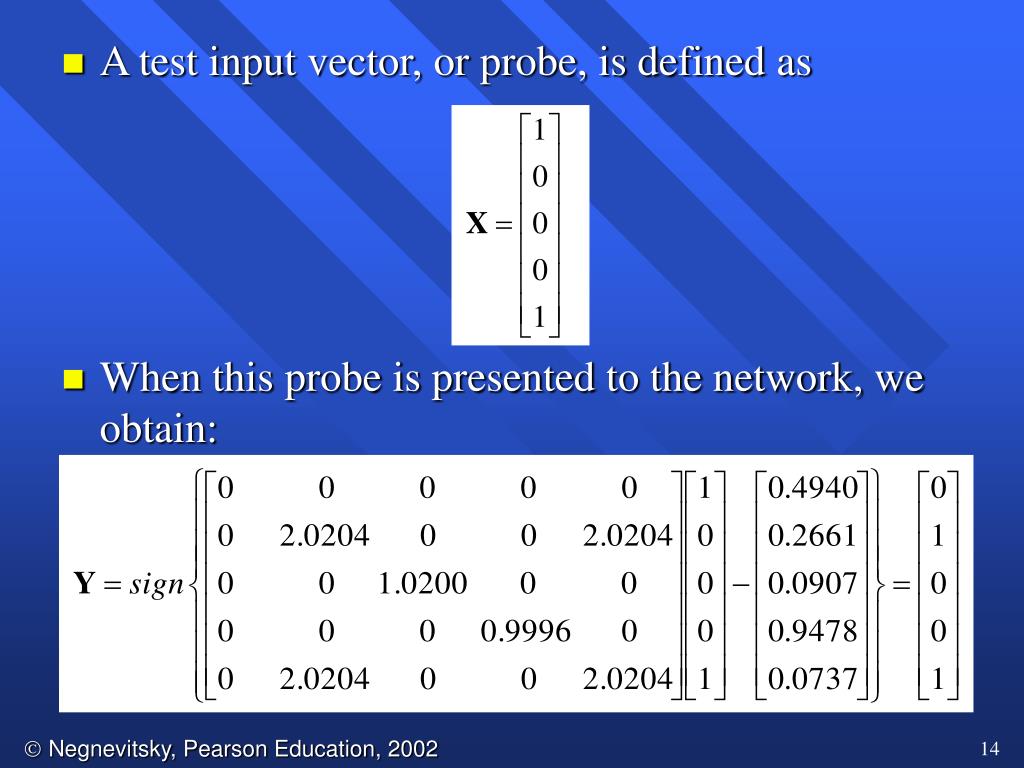 A test input vector, or probe, is defined as

$\mathbf{X} = \begin{bmatrix} 1 \\ 0 \\ 0 \\ 0 \\ 1 \end{bmatrix}$

When this probe is presented to the network, we obtain:

$\mathbf{Y} = sign\left\{ \begin{bmatrix} 0 & 0 & 0 & 0 & 0 \\ 0 & 2.0204 & 0 & 0 & 2.0204 \\ 0 & 0 & 1.0200 & 0 & 0 \\ 0 & 0 & 0 & 0.9996 & 0 \\ 0 & 2.0204 & 0 & 0 & 2.0204 \end{bmatrix} \begin{bmatrix} 1 \\ 0 \\ 0 \\ 0 \\ 1 \end{bmatrix} - \begin{bmatrix} 0.4940 \\ 0.2661 \\ 0.0907 \\ 0.9478 \\ 0.0737 \end{bmatrix} \right\} = \begin{bmatrix} 0 \\ 1 \\ 0 \\ 0 \\ 1 \end{bmatrix}$

© Negnevitsky, Pearson Education, 2002

14